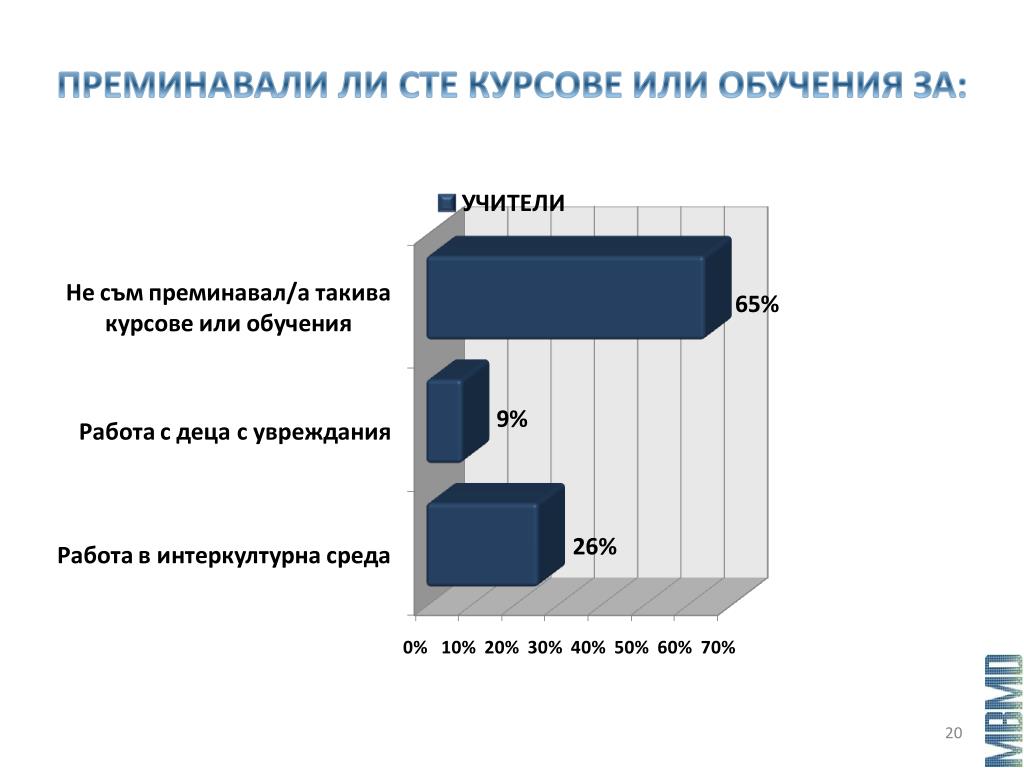 ПРЕМИНАВАЛИ ЛИ СТЕ КУРСОВЕ ИЛИ ОБУЧЕНИЯ ЗА:

УЧИТЕЛИ

Не съм преминавал/а такива курсове или обучения

65%

Работа с деца с увреждания

9%

Работа в интеркултурна среда

26%

0% 10% 20% 30% 40% 50% 60% 70%

MBMD

20